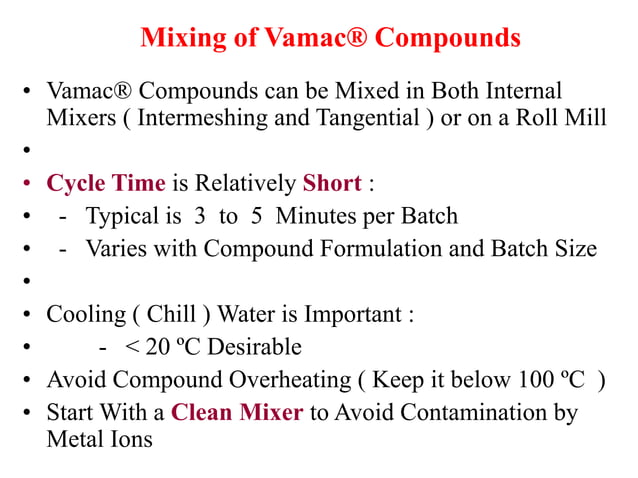 Mixing of Vamac® Compounds

• Vamac® Compounds can be Mixed in Both Internal Mixers ( Intermeshing and Tangential ) or on a Roll Mill
•
• Cycle Time is Relatively Short :
• - Typical is 3 to 5 Minutes per Batch
• - Varies with Compound Formulation and Batch Size
•
• Cooling ( Chill ) Water is Important :
• - < 20 ºC Desirable
• Avoid Compound Overheating ( Keep it below 100 ºC )
• Start With a Clean Mixer to Avoid Contamination by Metal Ions